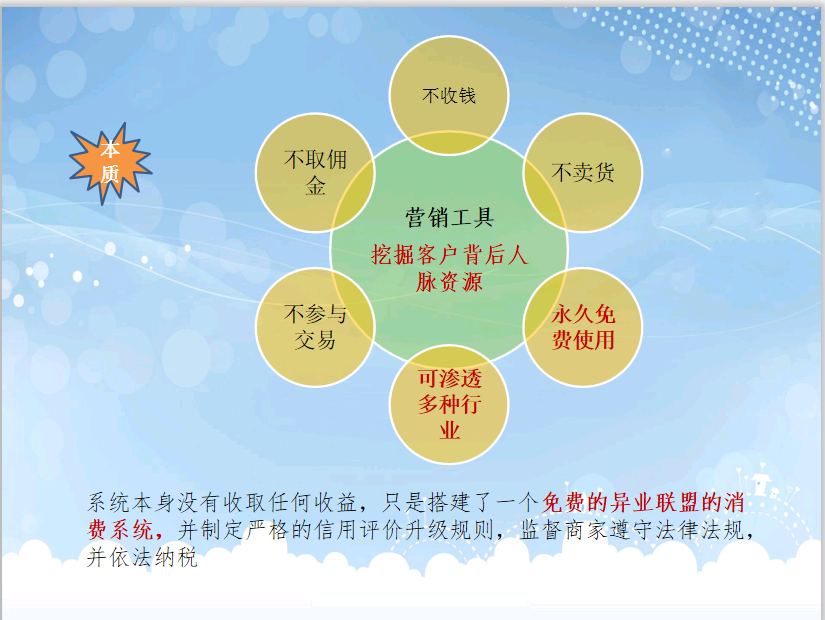 本质

不收钱

不取佣金

不卖货

营销工具

挖掘客户背后人脉资源

不参与交易

永久免费使用

可渗透多种行业

系统本身没有收取任何收益，只是搭建了一个免费的异业联盟的消费系统，并制定严格的信用评价升级规则，监督商家遵守法律法规，并依法纳税